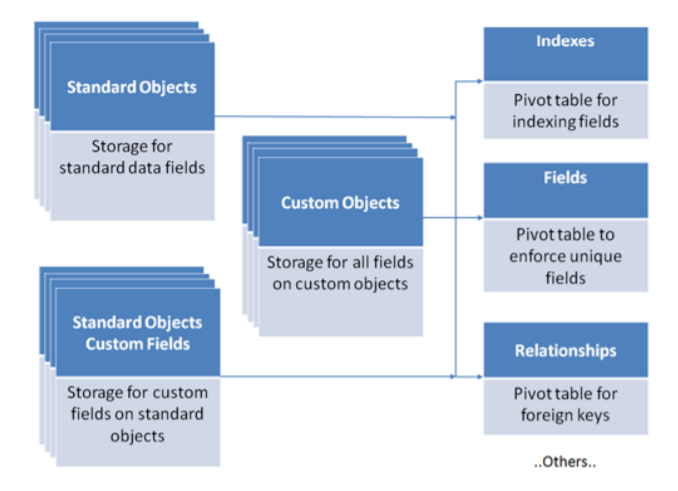 Standard Objects

Storage for standard data fields

Custom Objects

Storage for all fields on custom objects

Standard Objects Custom Fields

Storage for custom fields on standard objects

Indexes

Pivot table for indexing fields

Fields

Pivot table to enforce unique fields

Relationships

Pivot table for foreign keys

..Others..